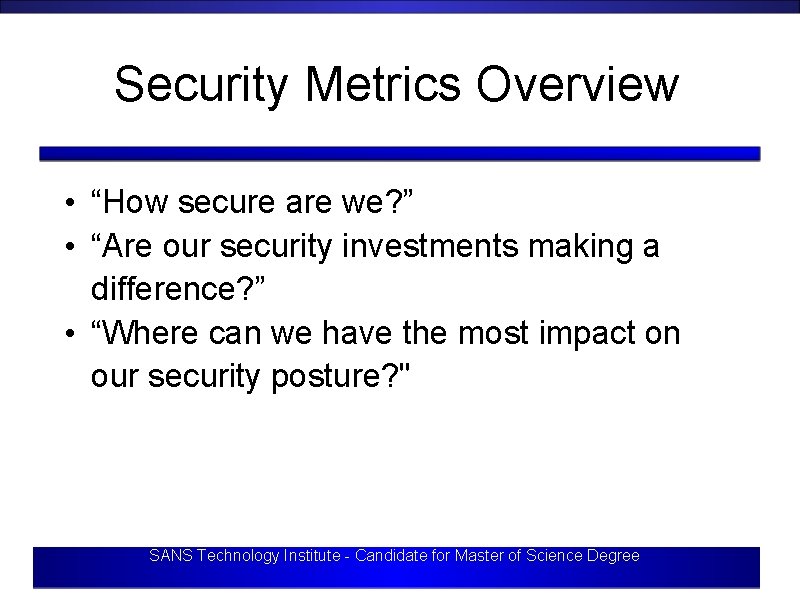 Security Metrics Overview

• “How secure are we?”
• “Are our security investments making a difference?”
• “Where can we have the most impact on our security posture?"

SANS Technology Institute - Candidate for Master of Science Degree